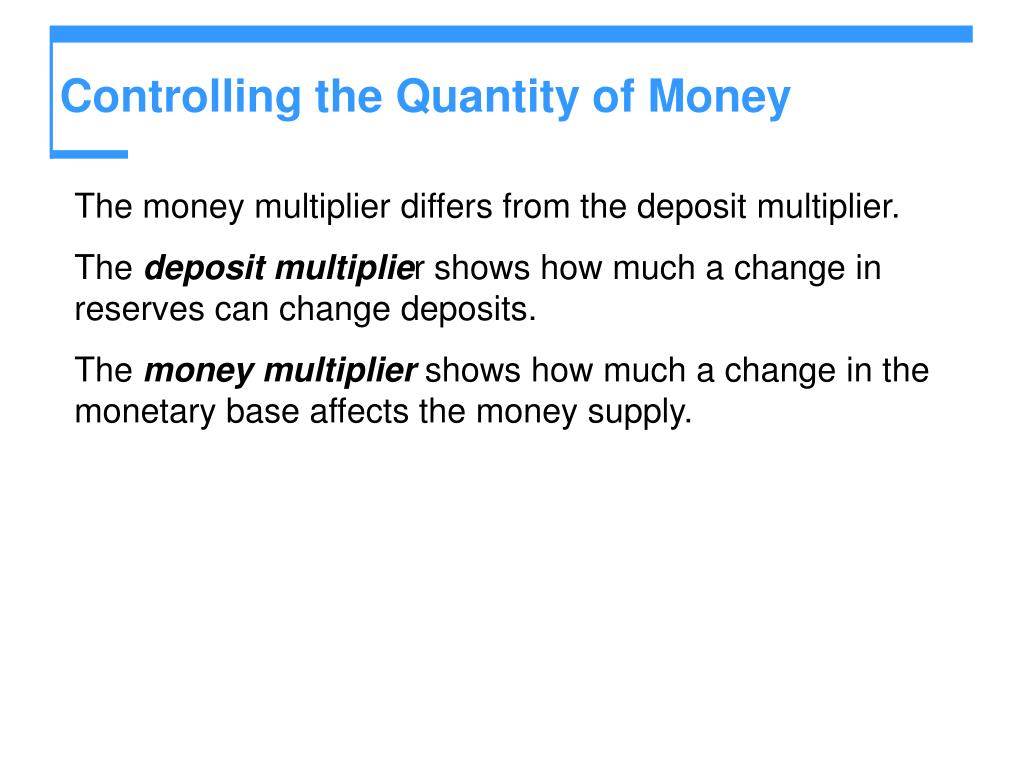 Controlling the Quantity of Money

The money multiplier differs from the deposit multiplier.

The deposit multiplier shows how much a change in reserves can change deposits.

The money multiplier shows how much a change in the monetary base affects the money supply.